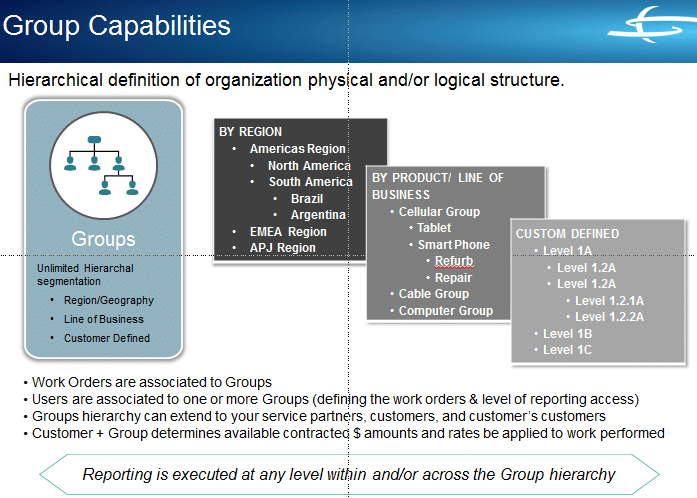 Group Capabilities

Hierarchical definition of organization physical and/or logical structure.

Groups

Unlimited Hierarchal segmentation
• Region/Geography
• Line of Business
• Customer Defined

BY REGION
• Americas Region
  • North America
  • South America
    • Brazil
    • Argentina
• EMEA Region
• APJ Region

BY PRODUCT/ LINE OF BUSINESS
• Cellular Group
  • Tablet
  • Smart Phone
    • Refurb
    • Repair
• Cable Group
• Computer Group

CUSTOM DEFINED
• Level 1A
  • Level 1.2A
  • Level 1.2A
    • Level 1.2.1A
    • Level 1.2.2A
• Level 1B
• Level 1C

• Work Orders are associated to Groups
• Users are associated to one or more Groups (defining the work orders & level of reporting access)
• Groups hierarchy can extend to your service partners, customers, and customer's customers
• Customer + Group determines available contracted $ amounts and rates be applied to work performed

Reporting is executed at any level within and/or across the Group hierarchy